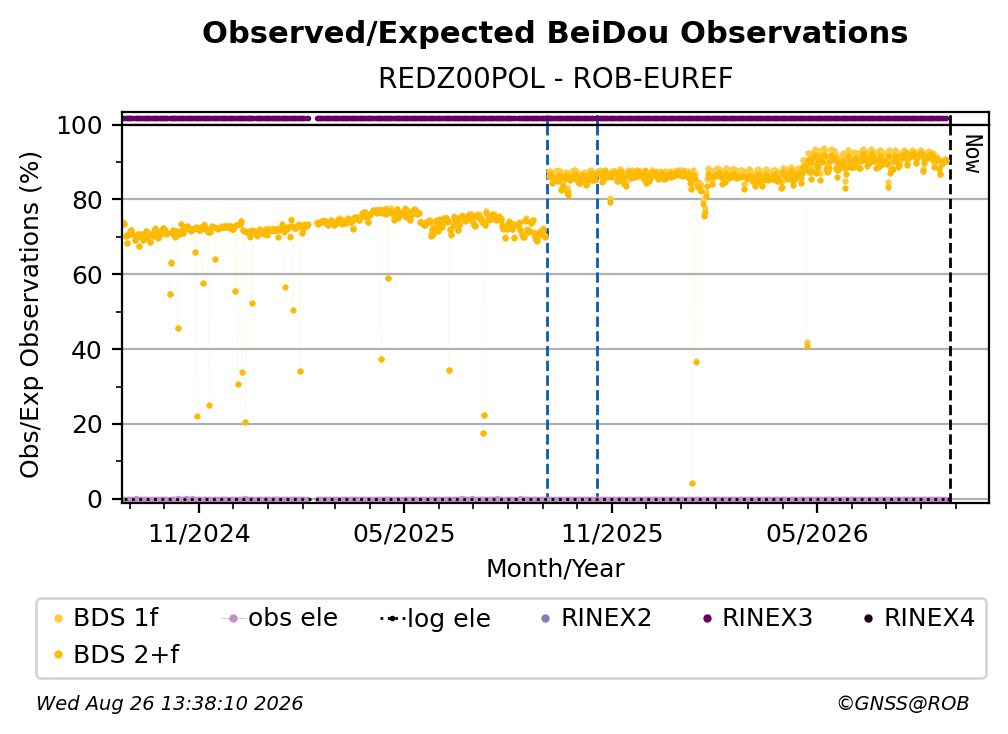 Observed/Expected BeiDou Observations
REDZ00POL - ROB-EUREF

Obs/Exp Observations (%)
100
80
60
40
20
0
Now
11/2024
05/2025
11/2025
05/2026
Month/Year

BDS 1f
obs ele
log ele
RINEX2
RINEX3
RINEX4
BDS 2+f

Wed Aug 26 13:38:10 2026
©GNSS@ROB